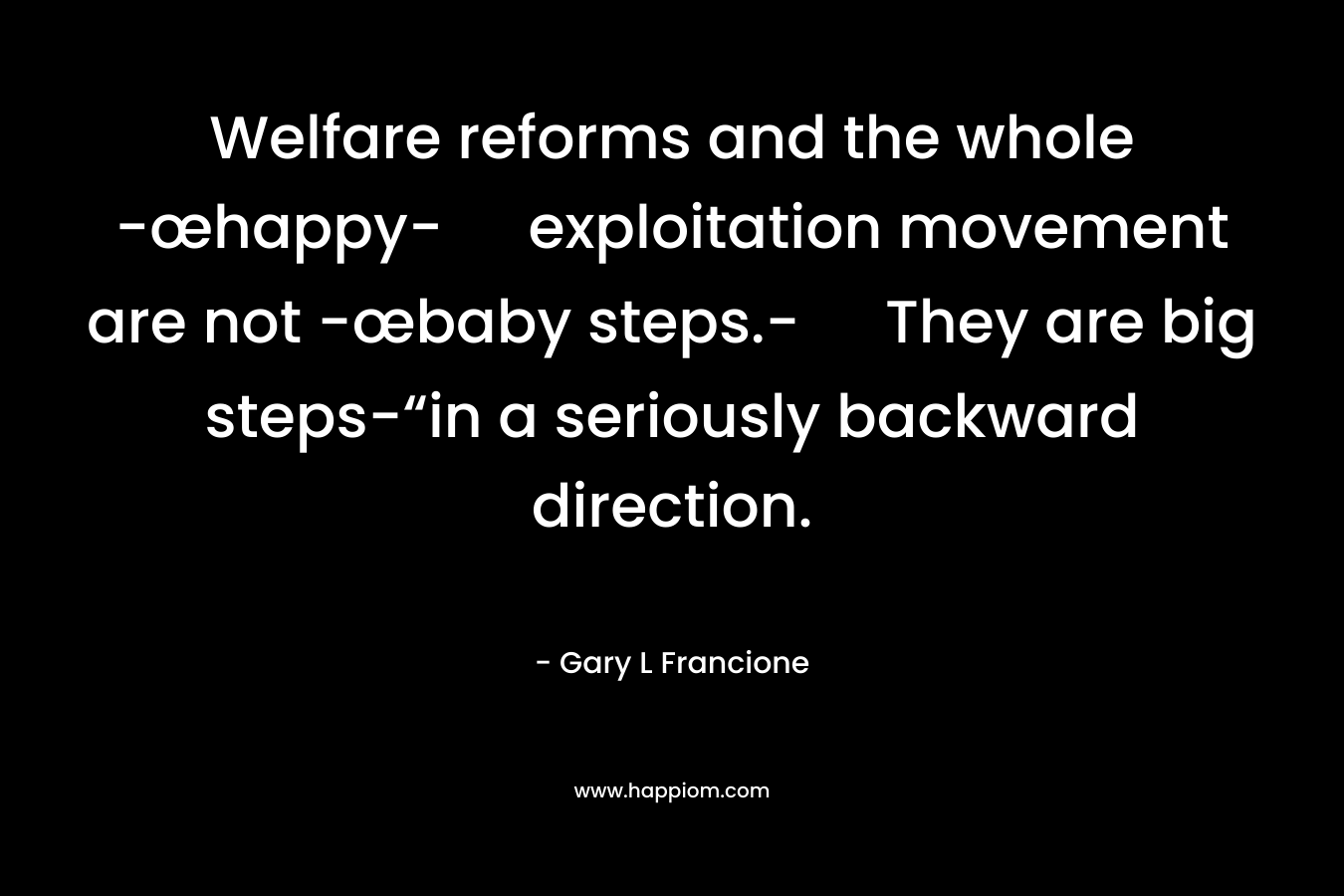 Welfare reforms and the whole -œhappy- exploitation movement are not -œbaby steps.- They are big steps-“in a seriously backward direction.

- Gary L Francione

www.happiom.com